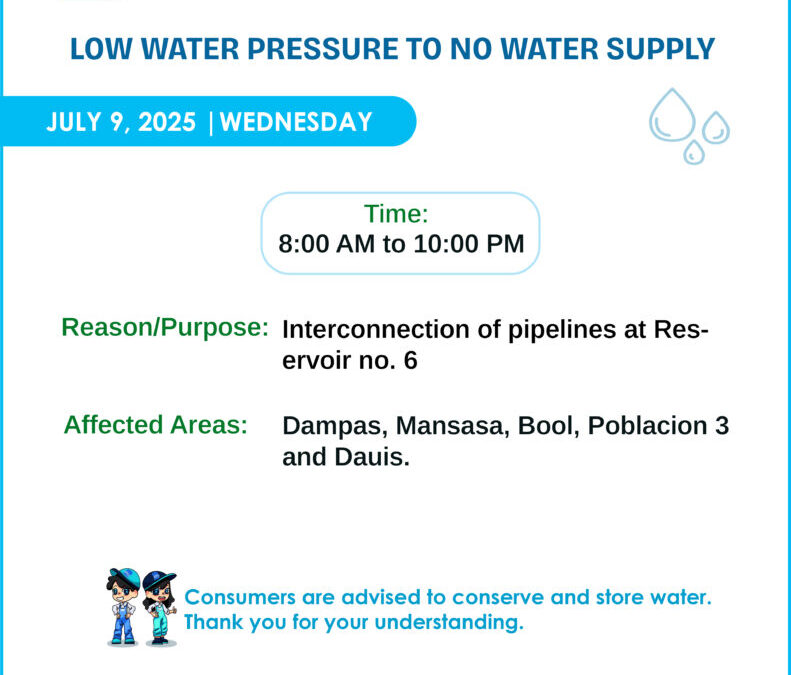 LOW WATER PRESSURE TO NO WATER SUPPLY

JULY 9, 2025 | WEDNESDAY

Time:
8:00 AM to 10:00 PM

Reason/Purpose: Interconnection of pipelines at Reservoir no. 6

Affected Areas: Dampas, Mansasa, Bool, Poblacion 3 and Dauis.

Consumers are advised to conserve and store water.
Thank you for your understanding.